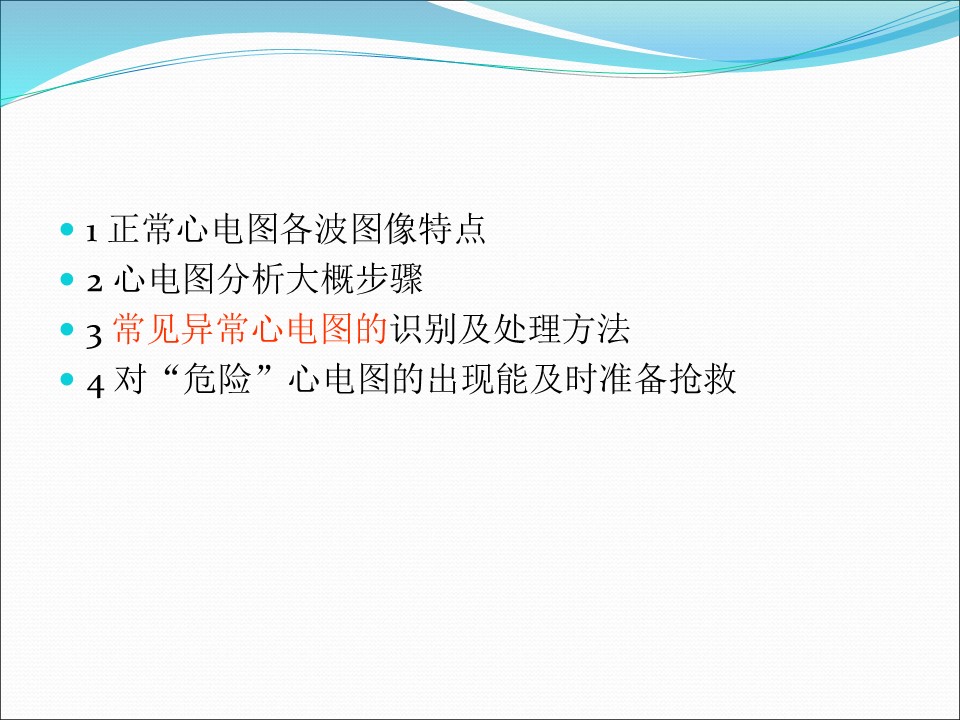 1 正常心电图各波图像特点
2 心电图分析大概步骤
3 常见异常心电图的识别及处理方法
4 对“危险”心电图的出现能及时准备抢救